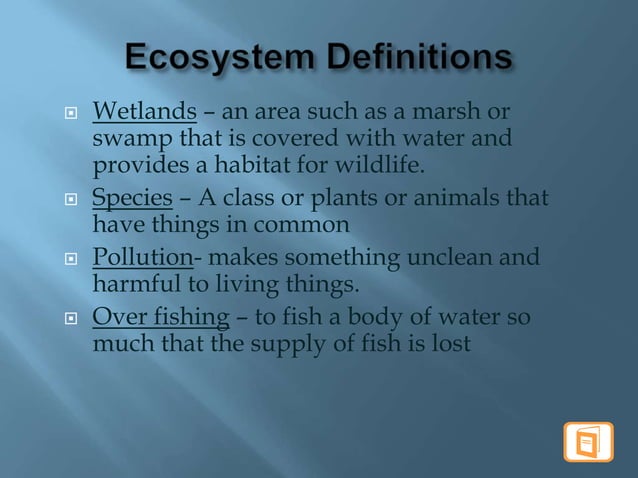 Ecosystem Definitions

Wetlands – an area such as a marsh or swamp that is covered with water and provides a habitat for wildlife.

Species – A class or plants or animals that have things in common

Pollution- makes something unclean and harmful to living things.

Over fishing – to fish a body of water so much that the supply of fish is lost